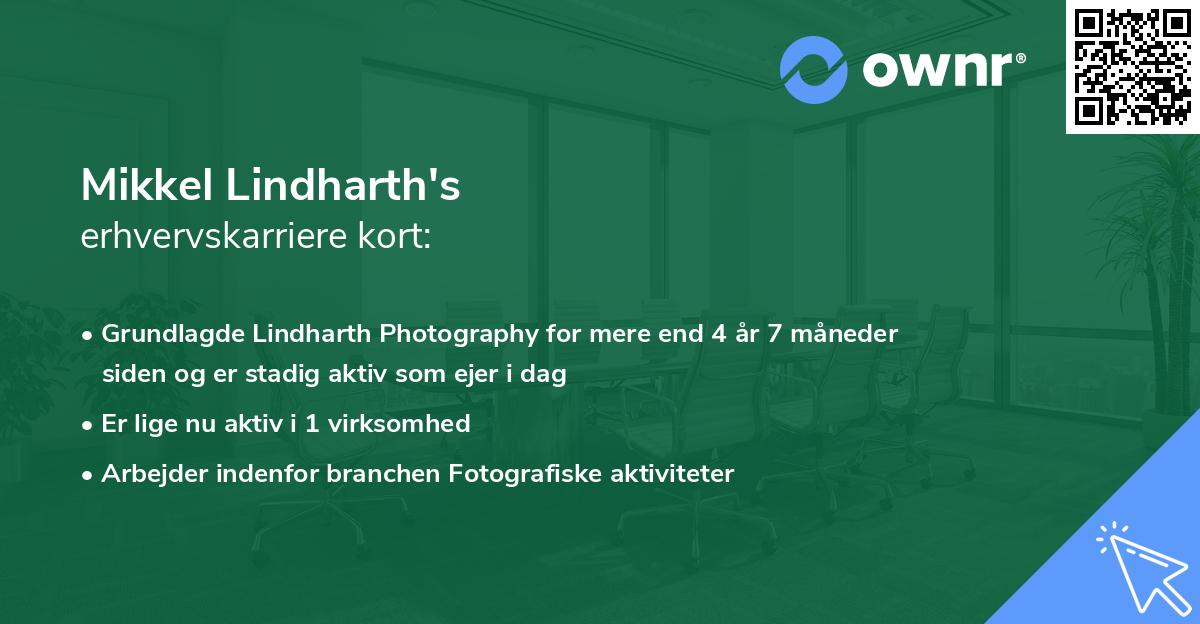 ownr®

Mikkel Lindharth's
erhvervskarriere kort:

• Grundlagde Lindharth Photography for mere end 4 år 7 måneder siden og er stadig aktiv som ejer i dag
• Er lige nu aktiv i 1 virksomhed
• Arbejder indenfor branchen Fotografiske aktiviteter